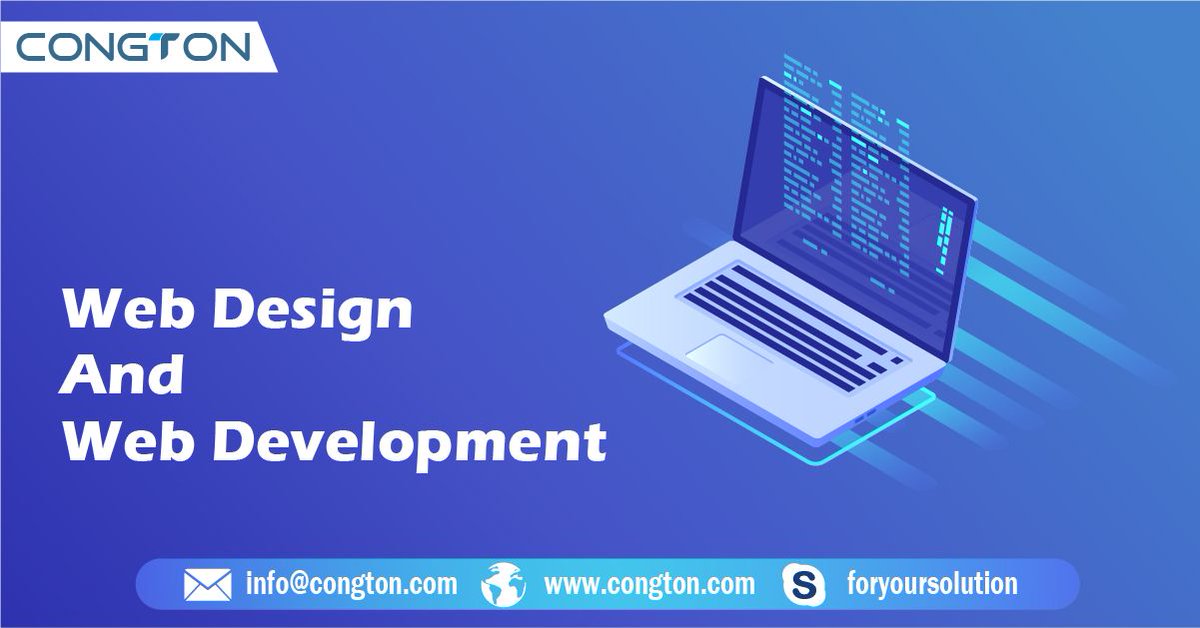 CONGTON

Web Design
And
Web Development

info@congton.com www.congton.com foryoursolution